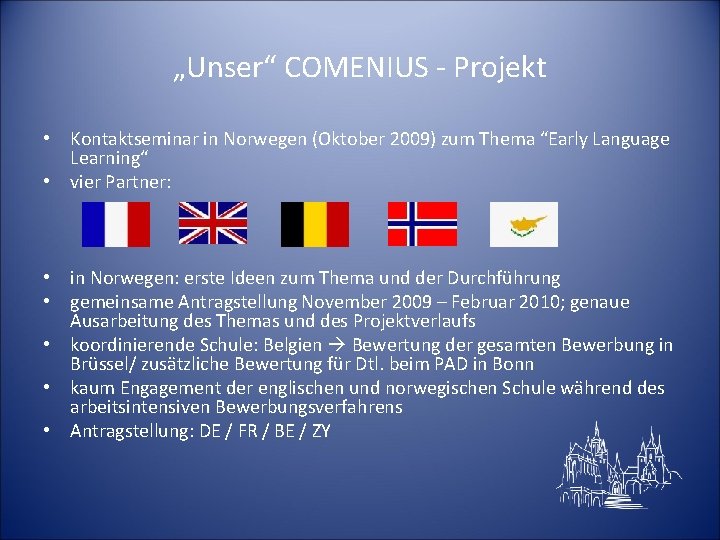 „Unser“ COMENIUS - Projekt

• Kontaktseminar in Norwegen (Oktober 2009) zum Thema “Early Language Learning“
• vier Partner:

• in Norwegen: erste Ideen zum Thema und der Durchführung
• gemeinsame Antragstellung November 2009 – Februar 2010; genaue Ausarbeitung des Themas und des Projektverlaufs
• koordinierende Schule: Belgien → Bewertung der gesamten Bewerbung in Brüssel/ zusätzliche Bewertung für Dtl. beim PAD in Bonn
• kaum Engagement der englischen und norwegischen Schule während des arbeitsintensiven Bewerbungsverfahrens
• Antragstellung: DE / FR / BE / ZY